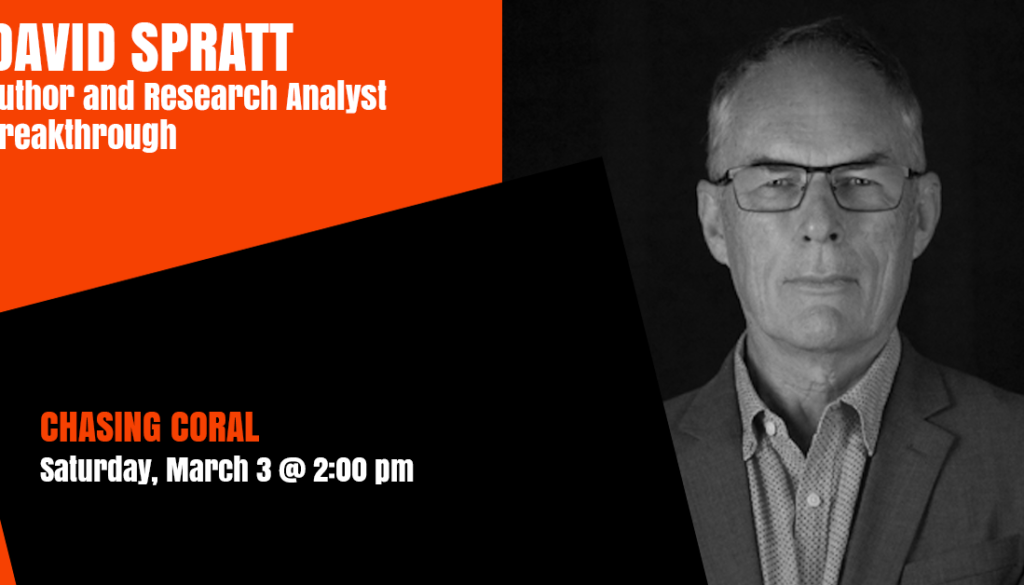 DAVID SPRATT
uthor and Research Analyst
reakthrough

CHASING CORAL
Saturday, March 3 @ 2:00 pm